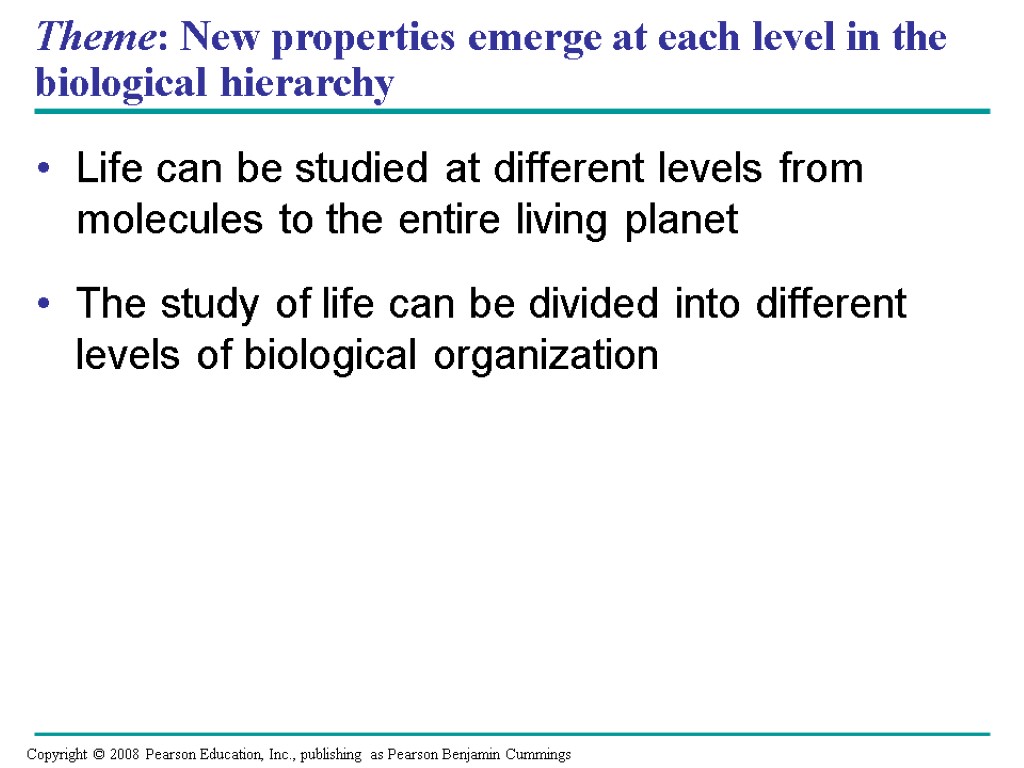 Theme: New properties emerge at each level in the biological hierarchy

• Life can be studied at different levels from molecules to the entire living planet

• The study of life can be divided into different levels of biological organization

Copyright © 2008 Pearson Education, Inc., publishing as Pearson Benjamin Cummings